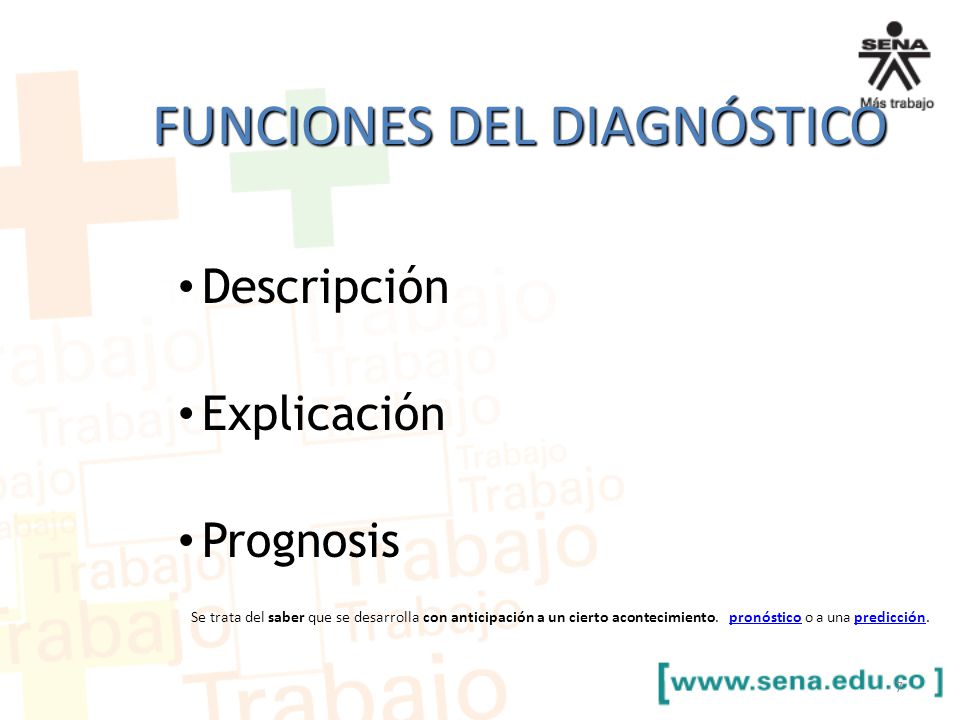 SENA
Más trabajo

FUNCIONES DEL DIAGNÓSTICO

• Descripción

• Explicación

• Prognosis

Se trata del saber que se desarrolla con anticipación a un cierto acontecimiento. pronóstico o a una predicción.

[www.sena.edu.co]